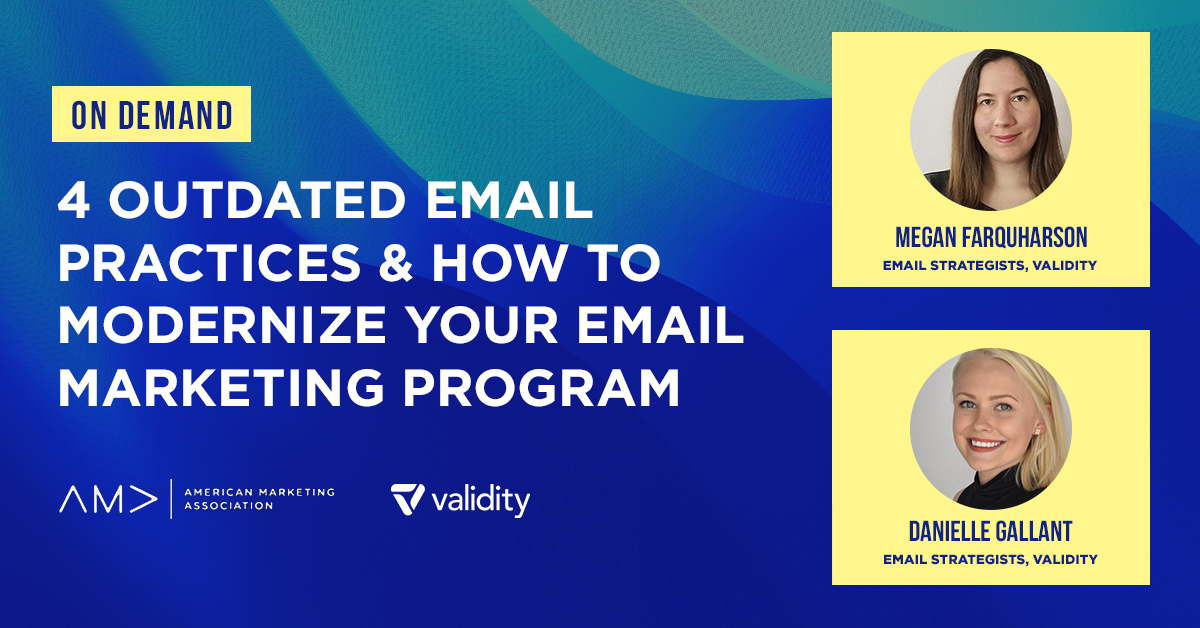 ON DEMAND

4 OUTDATED EMAIL PRACTICES & HOW TO MODERNIZE YOUR EMAIL MARKETING PROGRAM

AM> AMERICAN MARKETING ASSOCIATION

validity

MEGAN FARQUHARSON
EMAIL STRATEGISTS, VALIDITY

DANIELLE GALLANT
EMAIL STRATEGISTS, VALIDITY